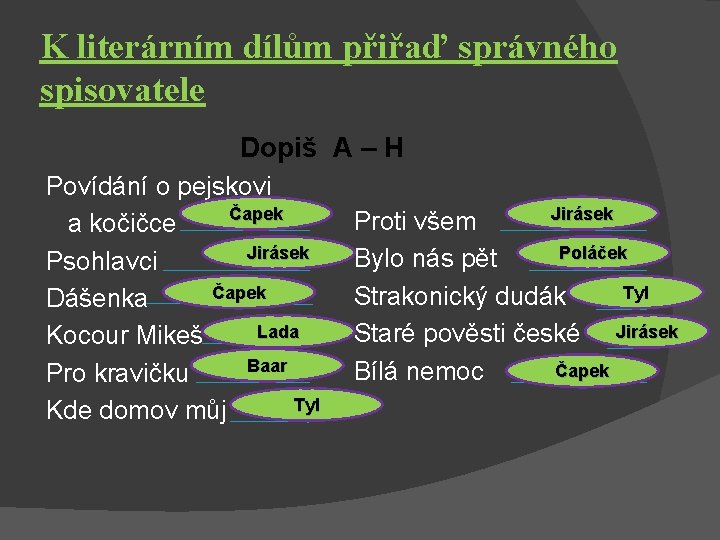 K literárním dílům přiřaď správného spisovatele

Dopiš A – H

Povídání o pejskovi a kočičce Čapek
Psohlavci Jirásek
Dášenka Čapek
Kocour Mikeš Lada
Pro kravičku Baar
Kde domov můj Tyl

Proti všem Jirásek
Bylo nás pět Poláček
Strakonický dudák Tyl
Staré pověsti české Jirásek
Bílá nemoc Čapek